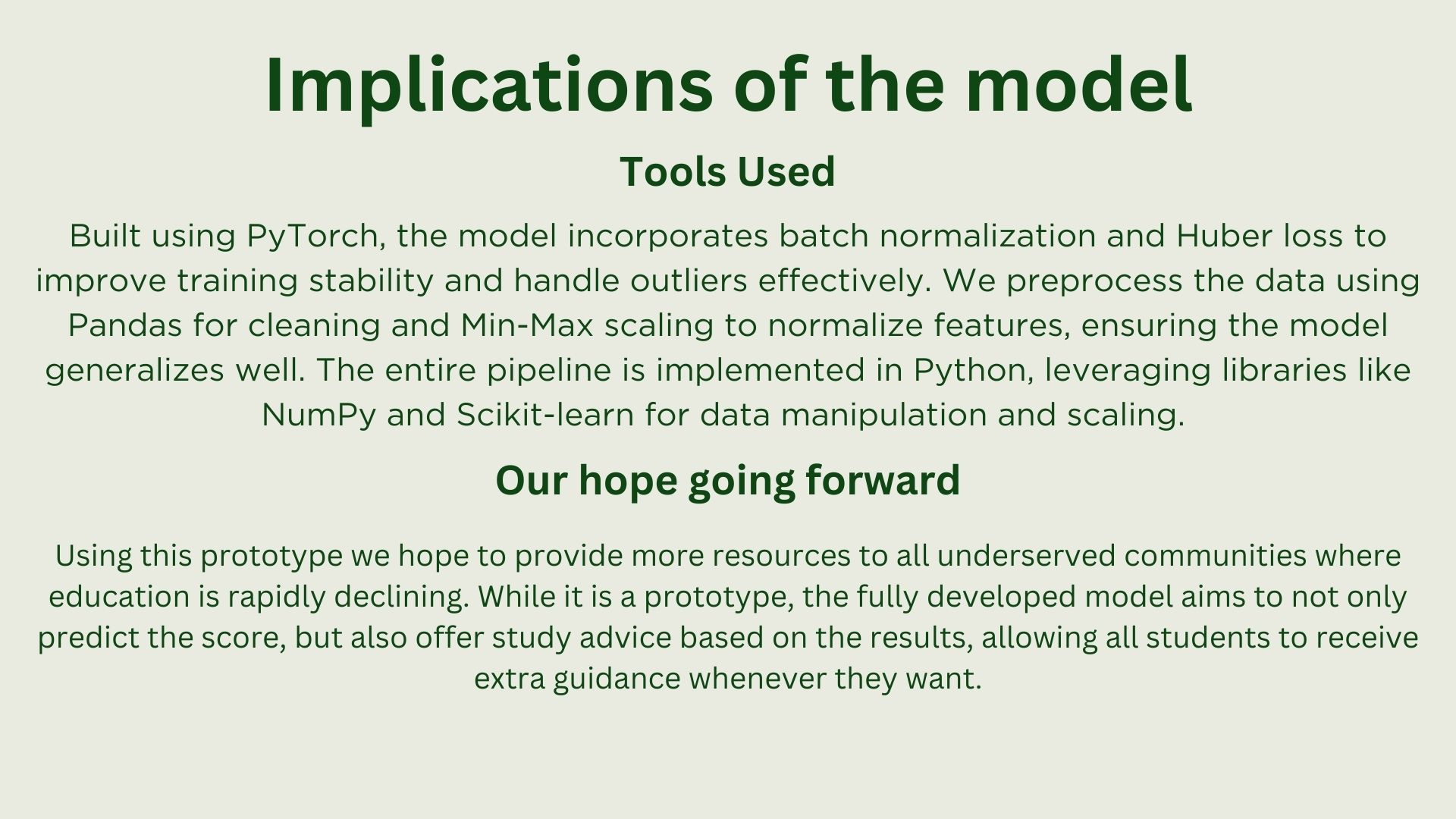 Implications of the model

Tools Used

Built using PyTorch, the model incorporates batch normalization and Huber loss to improve training stability and handle outliers effectively. We preprocess the data using Pandas for cleaning and Min-Max scaling to normalize features, ensuring the model generalizes well. The entire pipeline is implemented in Python, leveraging libraries like NumPy and Scikit-learn for data manipulation and scaling.

Our hope going forward

Using this prototype we hope to provide more resources to all underserved communities where education is rapidly declining. While it is a prototype, the fully developed model aims to not only predict the score, but also offer study advice based on the results, allowing all students to receive extra guidance whenever they want.